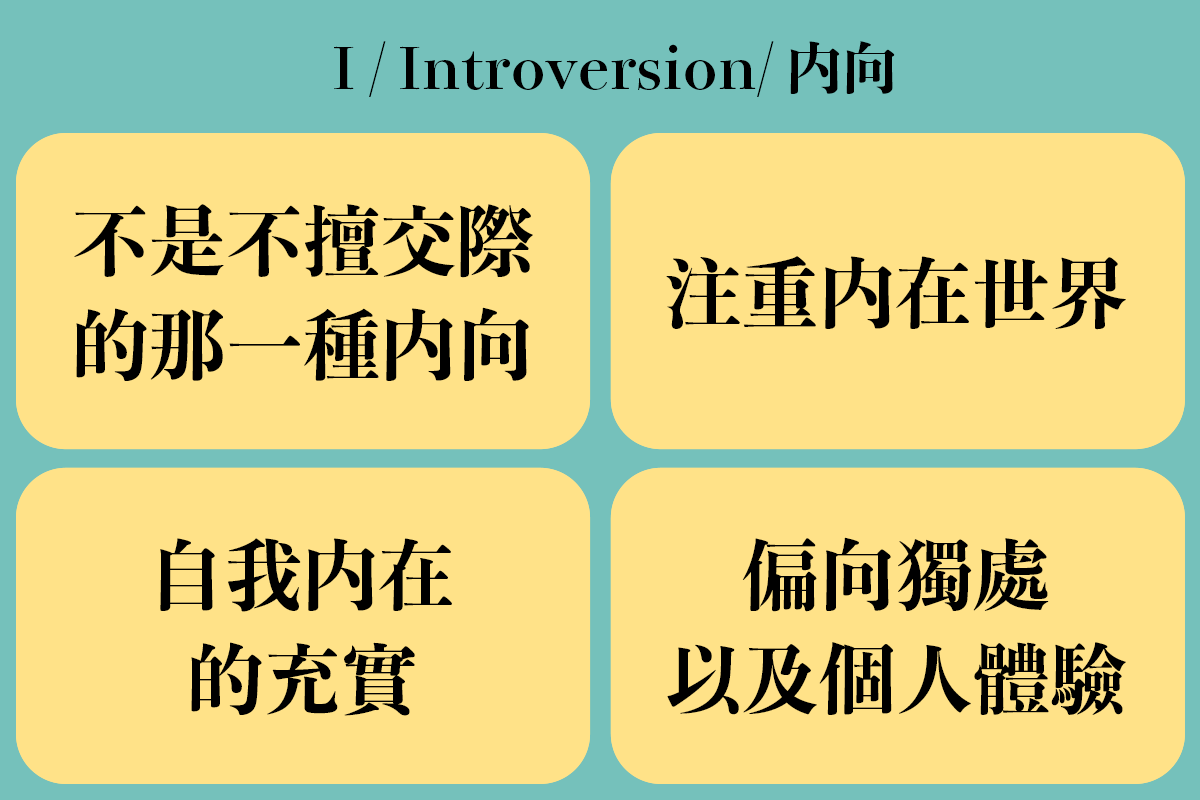 I / Introversion/ 內向

不是不擅交際的那一種內向

注重內在世界

自我內在的充實

偏向獨處以及個人體驗